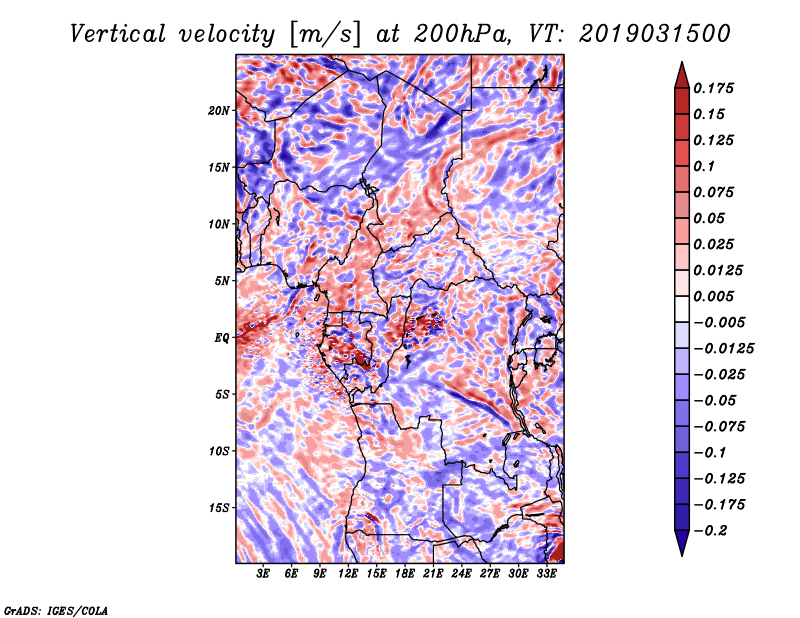 Vertical velocity [m/s] at 200hPa, VT: 2019031500

20N
15N
10N
5N
EQ
5S
10S
15S

3E 6E 9E 12E 15E 18E 21E 24E 27E 30E 33E

0.175
0.15
0.125
0.1
0.075
0.05
0.025
0.0125
0.005
−0.005
−0.0125
−0.025
−0.05
−0.075
−0.1
−0.125
−0.175
−0.2

GrADS: IGES/COLA